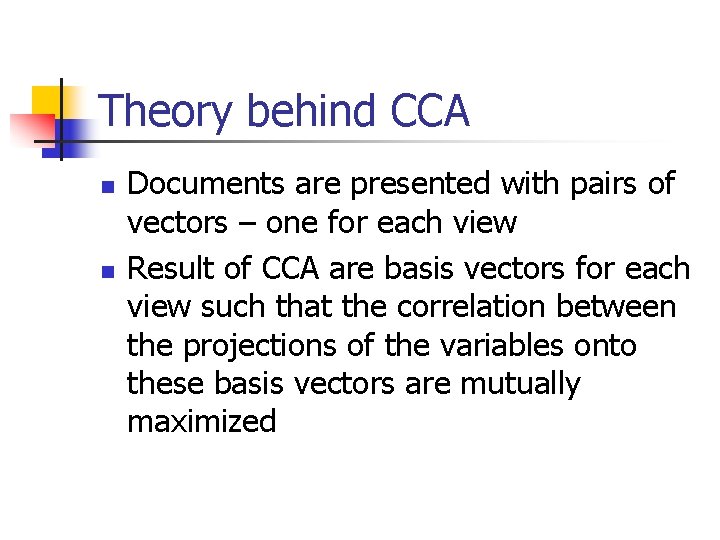 Theory behind CCA

- Documents are presented with pairs of vectors – one for each view
- Result of CCA are basis vectors for each view such that the correlation between the projections of the variables onto these basis vectors are mutually maximized